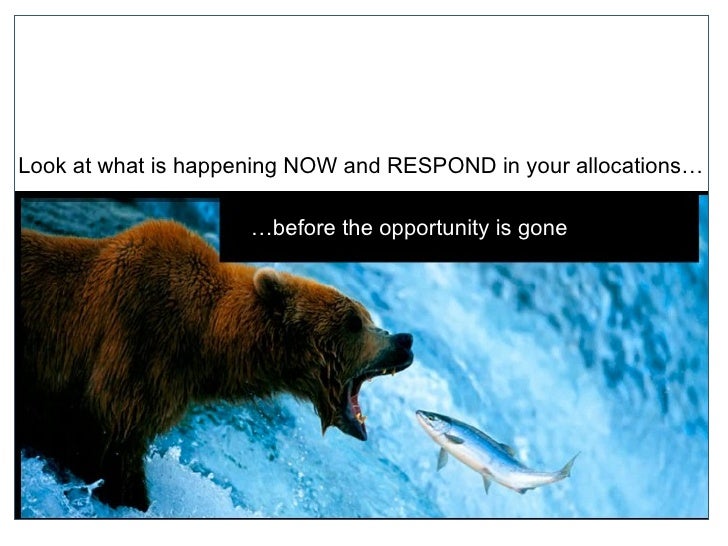 Look at what is happening NOW and RESPOND in your allocations…

…before the opportunity is gone